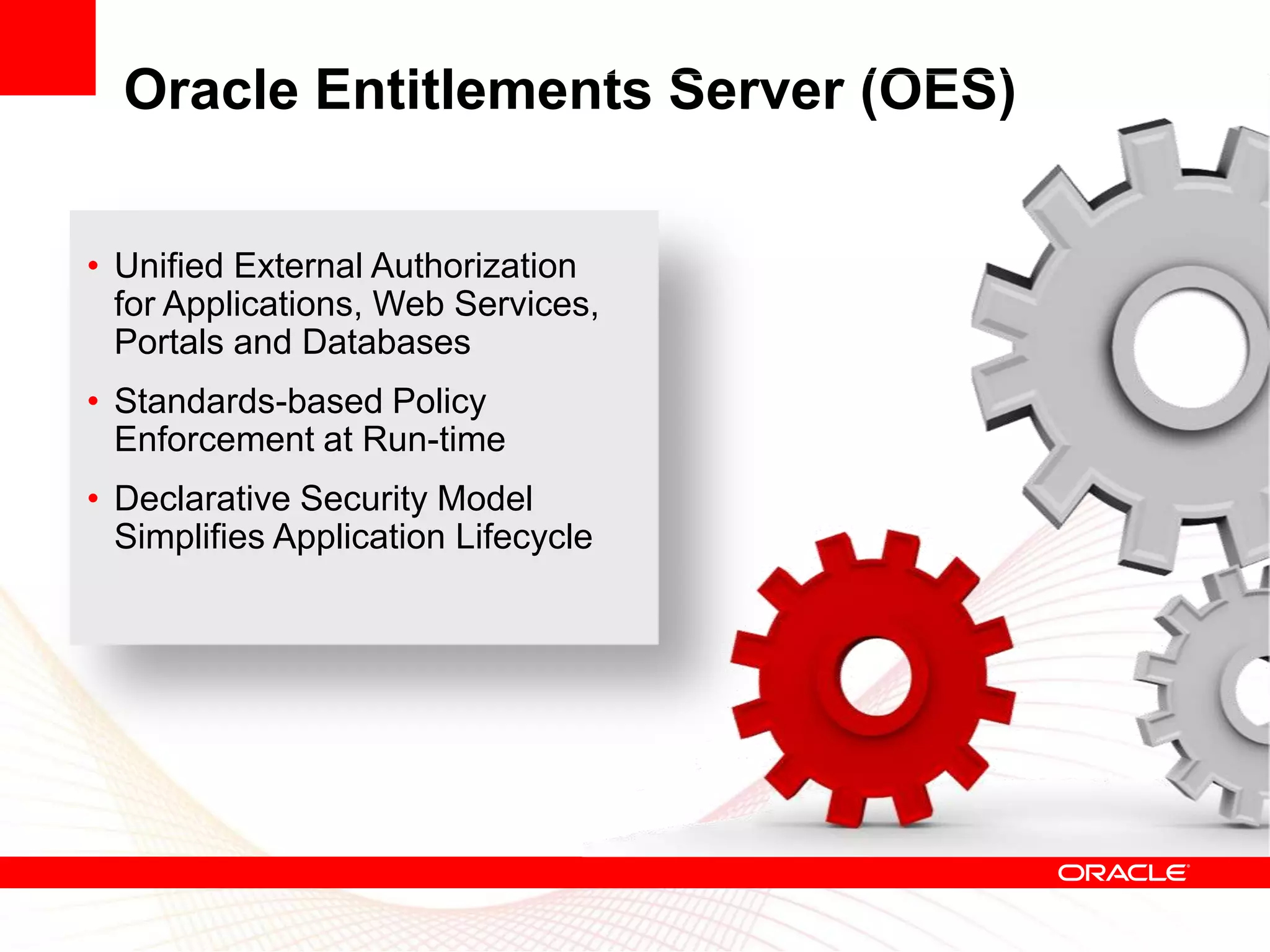 Oracle Entitlements Server (OES)

• Unified External Authorization for Applications, Web Services, Portals and Databases

• Standards-based Policy Enforcement at Run-time

• Declarative Security Model Simplifies Application Lifecycle

ORACLE